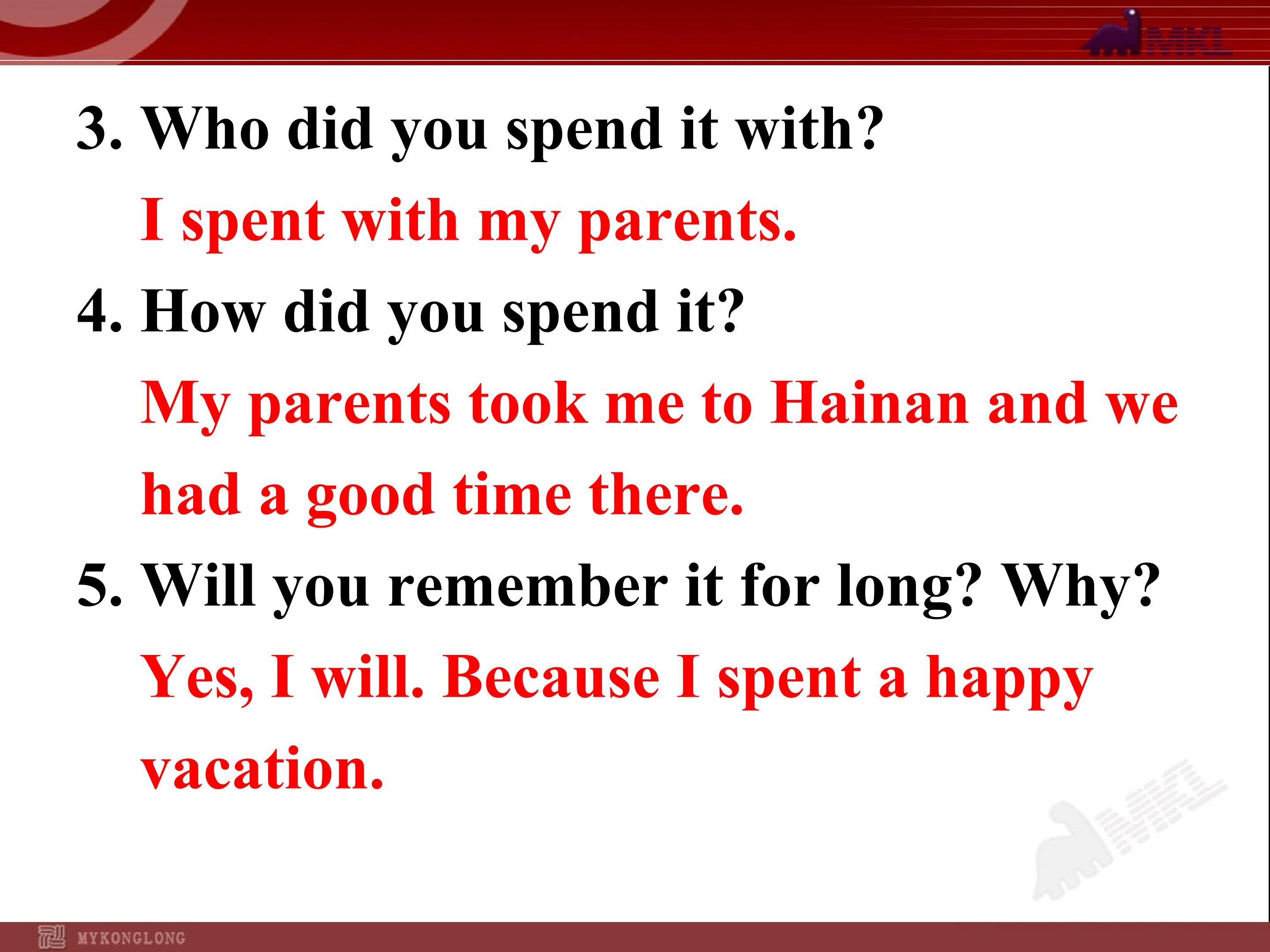 MKL

3. Who did you spend it with?

I spent with my parents.

4. How did you spend it?

My parents took me to Hainan and we had a good time there.

5. Will you remember it for long? Why?

Yes, I will. Because I spent a happy vacation.

MKL

MYKONGLONG